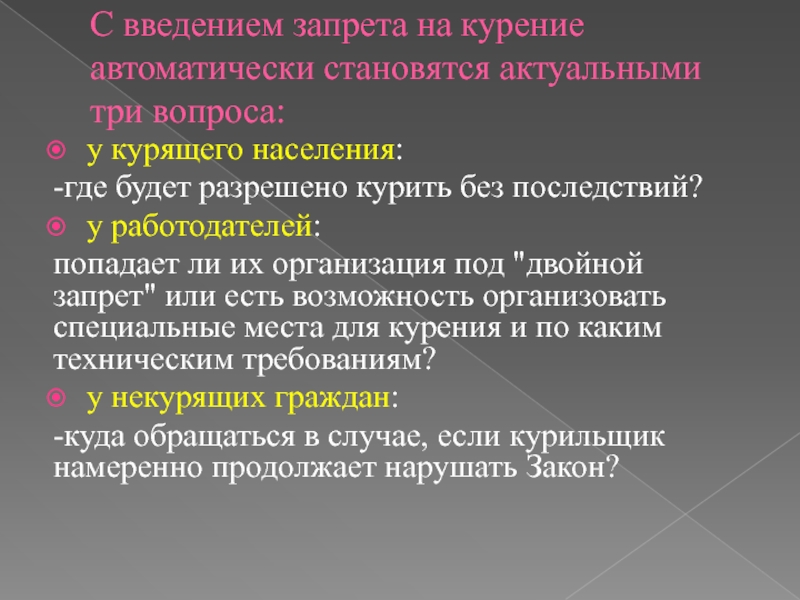 С введением запрета на курение автоматически становятся актуальными три вопроса:

у курящего населения:

-где будет разрешено курить без последствий?

у работодателей:

попадает ли их организация под "двойной запрет" или есть возможность организовать специальные места для курения и по каким техническим требованиям?

у некурящих граждан:

-куда обращаться в случае, если курильщик намеренно продолжает нарушать Закон?